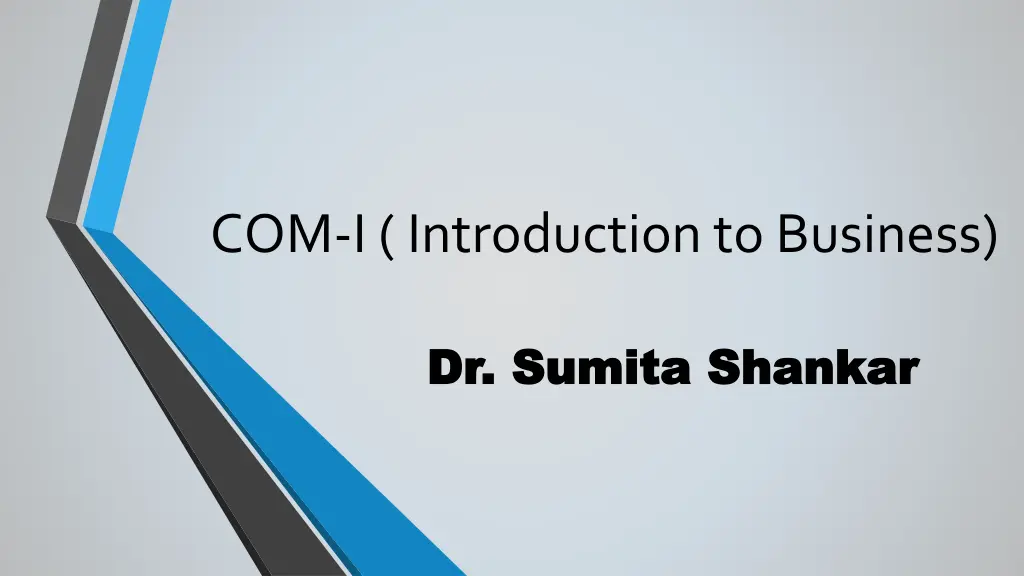 COM-I ( Introduction to Business)

Dr. Sumita Shankar